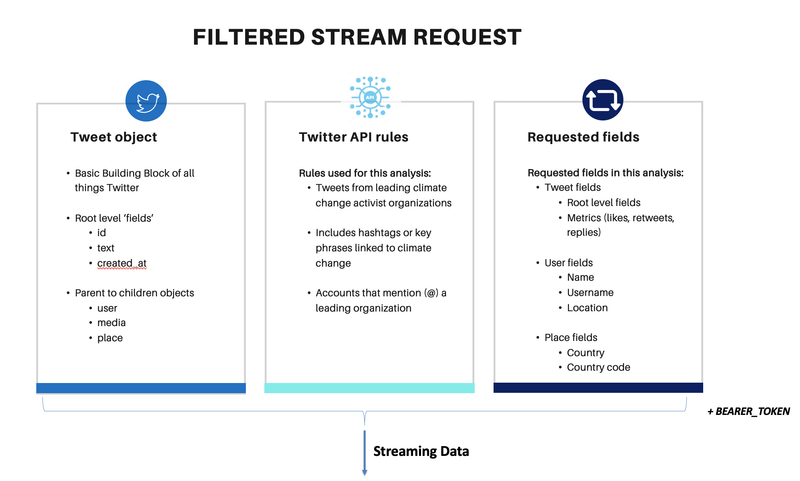 FILTERED STREAM REQUEST

Tweet object

- Basic Building Block of all things Twitter
- Root level 'fields'
  - id
  - text
  - created_at
- Parent to children objects
  - user
  - media
  - place

Twitter API rules

Rules used for this analysis:
- Tweets from leading climate change activist organizations
- Includes hashtags or key phrases linked to climate change
- Accounts that mention (@) a leading organization

Requested fields

Requested fields in this analysis:
- Tweet fields
  - Root level fields
  - Metrics (likes, retweets, replies)
- User fields
  - Name
  - Username
  - Location
- Place fields
  - Country
  - Country code

+ BEARER_TOKEN

Streaming Data